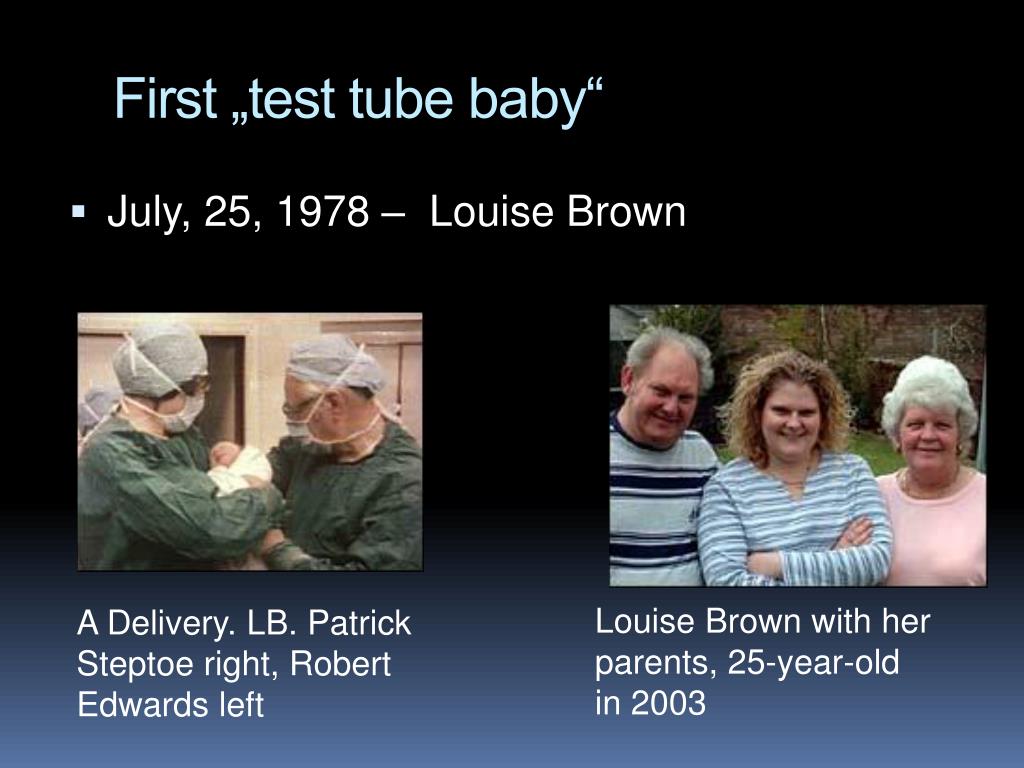 First „test tube baby“

▪ July, 25, 1978 – Louise Brown

A Delivery. LB. Patrick Steptoe right, Robert Edwards left

Louise Brown with her parents, 25-year-old in 2003